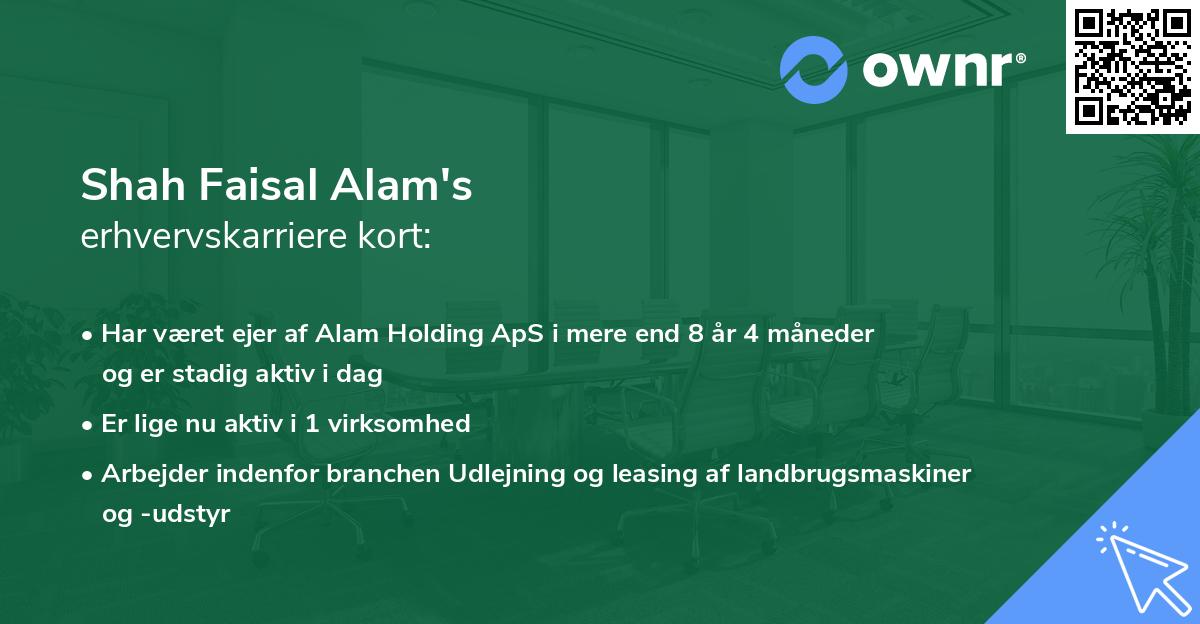 ownr®

Shah Faisal Alam's
erhvervskarriere kort:

• Har været ejer af Alam Holding ApS i mere end 8 år 4 måneder og er stadig aktiv i dag

• Er lige nu aktiv i 1 virksomhed

• Arbejder indenfor branchen Udlejning og leasing af landbrugsmaskiner og -udstyr